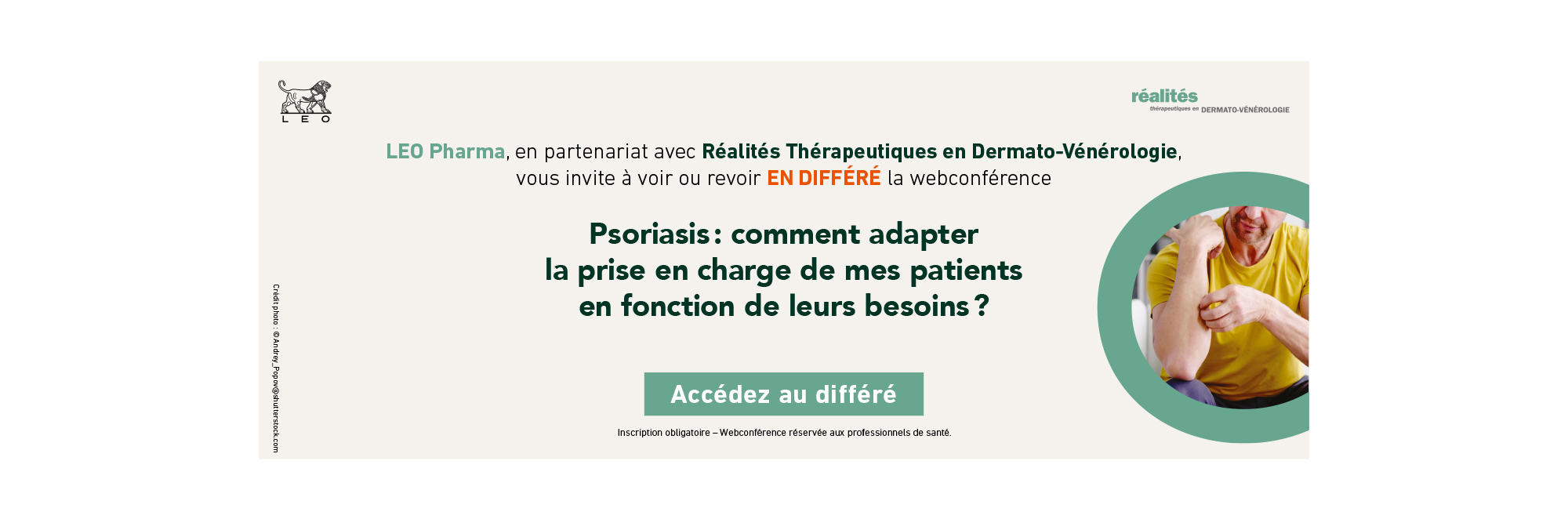 LEO

réalités
thérapeutiques en DERMATO-VÉNÉROLOGIE

LEO Pharma, en partenariat avec Réalités Thérapeutiques en Dermato-Vénérologie, vous invite à voir ou revoir EN DIFFÉRÉ la webconférence

Psoriasis : comment adapter la prise en charge de mes patients en fonction de leurs besoins ?

Accédez au différé

Inscription obligatoire – Webconférence réservée aux professionnels de santé.

Crédit photo : © Andrey_Popov@shutterstock.com